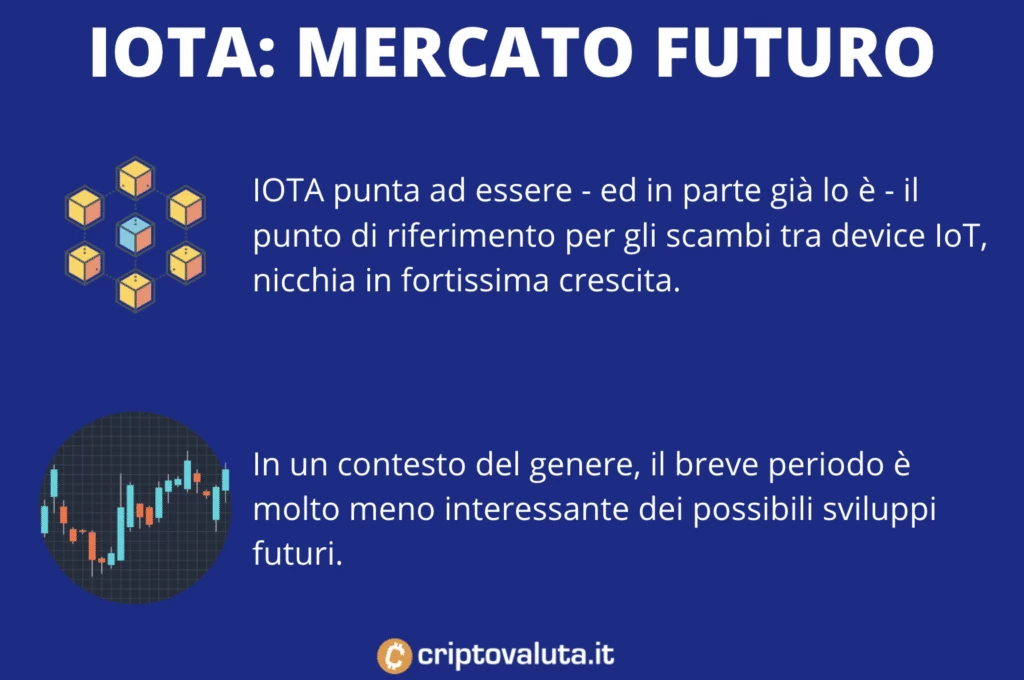 IOTA: MERCATO FUTURO

IOTA punta ad essere - ed in parte già lo è - il punto di riferimento per gli scambi tra device IoT, nicchia in fortissima crescita.

In un contesto del genere, il breve periodo è molto meno interessante dei possibili sviluppi futuri.

criptovaluta.it